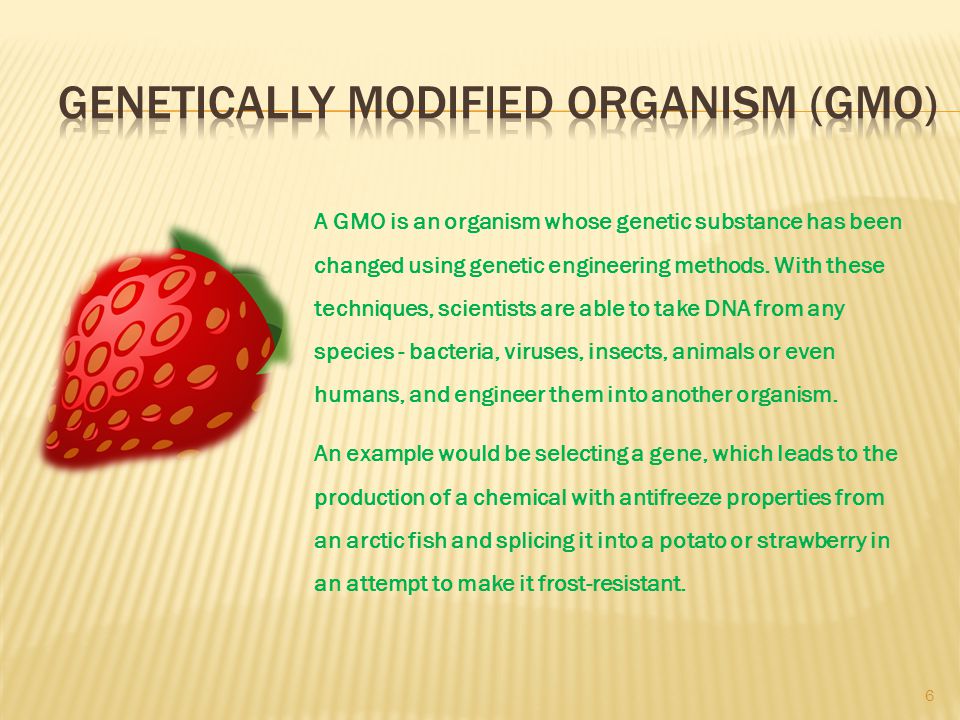 GENETICALLY MODIFIED ORGANISM (GMO)

A GMO is an organism whose genetic substance has been changed using genetic engineering methods. With these techniques, scientists are able to take DNA from any species - bacteria, viruses, insects, animals or even humans, and engineer them into another organism.

An example would be selecting a gene, which leads to the production of a chemical with antifreeze properties from an arctic fish and splicing it into a potato or strawberry in an attempt to make it frost-resistant.

6